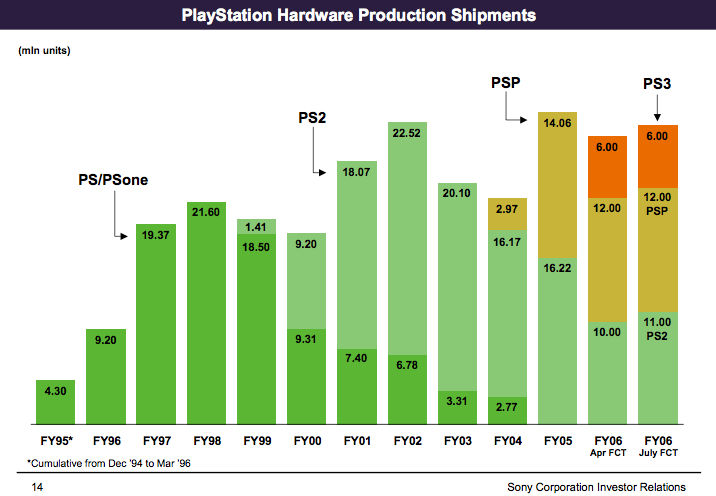 PlayStation Hardware Production Shipments

(mln units)

PS/PSone

PS2

PSP

PS3

4.30
9.20
19.37
21.60
1.41
18.50
9.20
9.31
18.07
7.40
22.52
6.78
20.10
3.31
2.97
16.17
2.77
14.06
16.22
6.00
12.00
10.00
6.00
12.00 PSP
11.00 PS2

FY95* FY96 FY97 FY98 FY99 FY00 FY01 FY02 FY03 FY04 FY05 FY06 Apr FCT FY06 July FCT

*Cumulative from Dec '94 to Mar '96

14

Sony Corporation Investor Relations